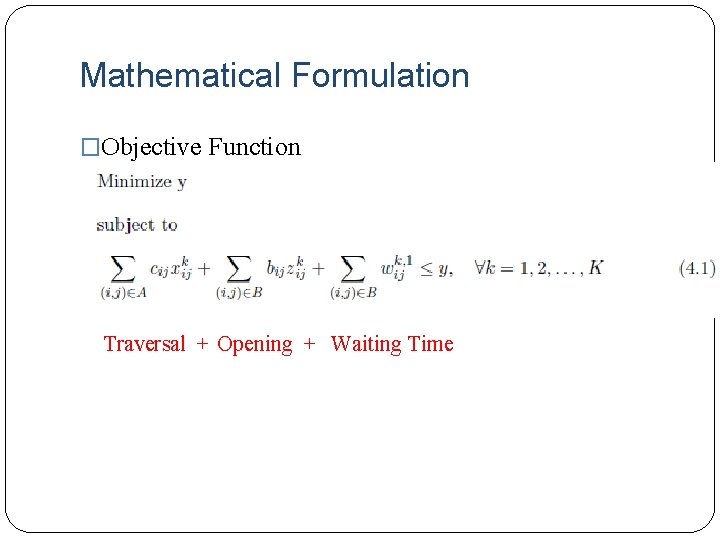 Mathematical Formulation

□Objective Function

Minimize y

subject to

$\sum_{(i,j)\in A} c_{ij}x_{ij}^{k} + \sum_{(i,j)\in B} b_{ij}z_{ij}^{k} + \sum_{(i,j)\in B} w_{ij}^{k,1} \leq y, \quad \forall k = 1, 2, \ldots, K$ (4.1)

Traversal + Opening + Waiting Time